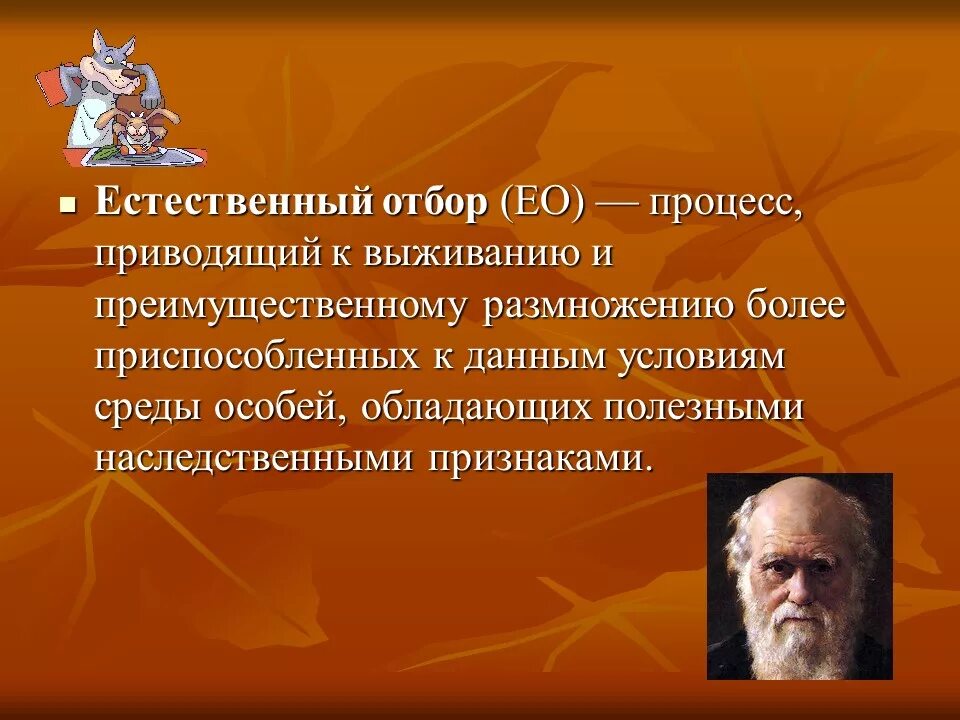 Естественный отбор (ЕО) — процесс, приводящий к выживанию и преимущественному размножению более приспособленных к данным условиям среды особей, обладающих полезными наследственными признаками.